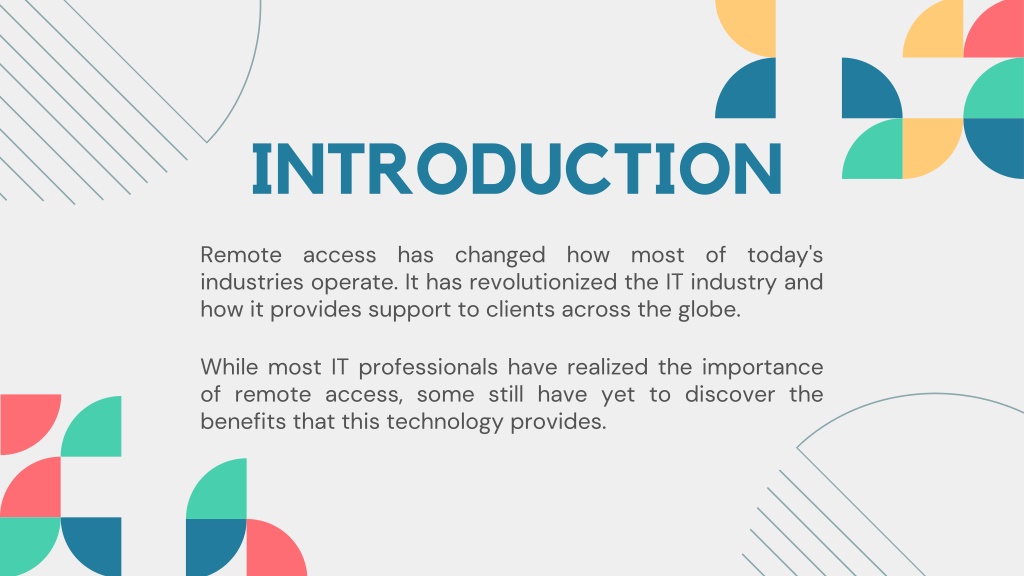 INTRODUCTION

Remote access has changed how most of today's industries operate. It has revolutionized the IT industry and how it provides support to clients across the globe.

While most IT professionals have realized the importance of remote access, some still have yet to discover the benefits that this technology provides.